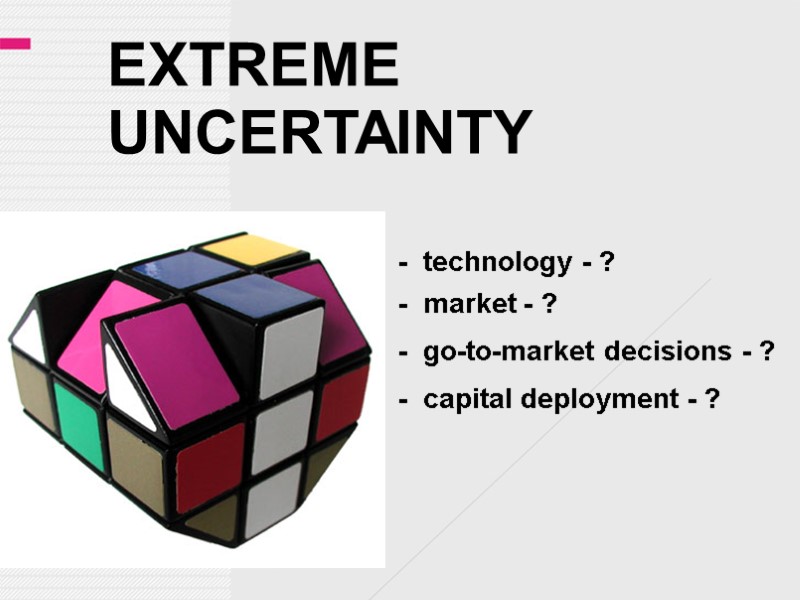 EXTREME UNCERTAINTY

- technology - ?
- market - ?
- go-to-market decisions - ?
- capital deployment - ?